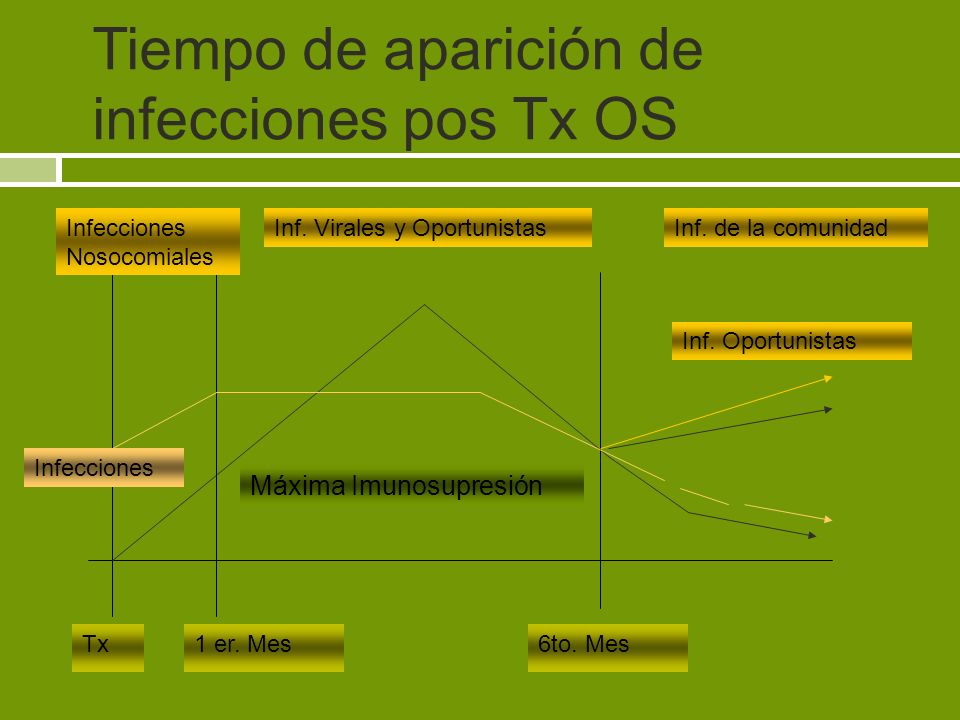 Tiempo de aparición de infecciones pos Tx OS

Infecciones Nosocomiales

Inf. Virales y Oportunistas

Inf. de la comunidad

Inf. Oportunistas

Infecciones

Máxima Imunosupresión

Tx

1 er. Mes

6to. Mes